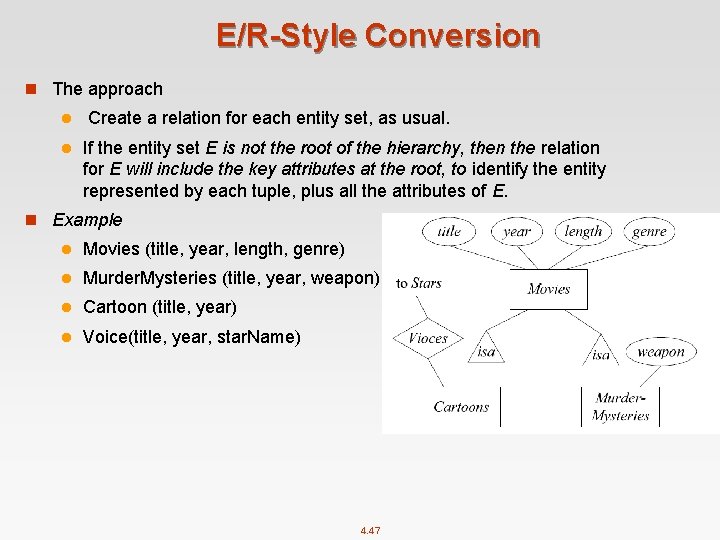 E/R-Style Conversion

The approach

Create a relation for each entity set, as usual.

If the entity set E is not the root of the hierarchy, then the relation for E will include the key attributes at the root, to identify the entity represented by each tuple, plus all the attributes of E.

Example

Movies (title, year, length, genre)

MurderMysteries (title, year, weapon)

Cartoon (title, year)

Voice(title, year, starName)

title

year

length

genre

to Stars

Movies

Vioces

isa

isa

weapon

Cartoons

Murder-Mysteries

4.47